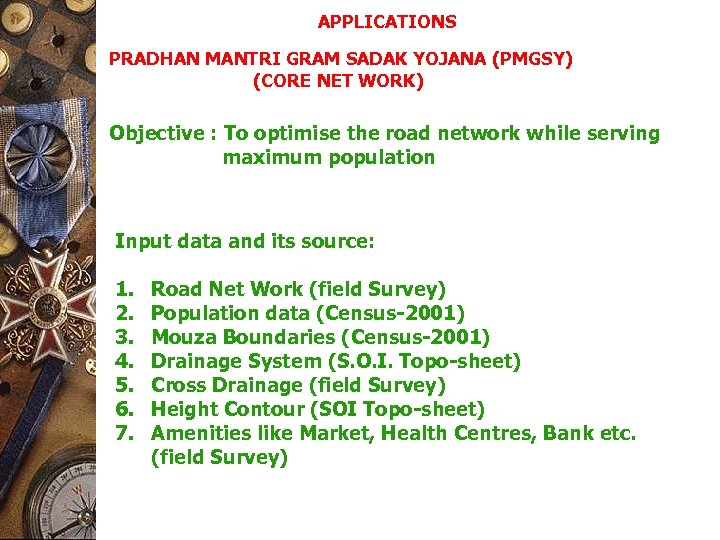 APPLICATIONS

PRADHAN MANTRI GRAM SADAK YOJANA (PMGSY)
(CORE NET WORK)

Objective : To optimise the road network while serving maximum population

Input data and its source:

1. Road Net Work (field Survey)
2. Population data (Census-2001)
3. Mouza Boundaries (Census-2001)
4. Drainage System (S.O.I. Topo-sheet)
5. Cross Drainage (field Survey)
6. Height Contour (SOI Topo-sheet)
7. Amenities like Market, Health Centres, Bank etc. (field Survey)